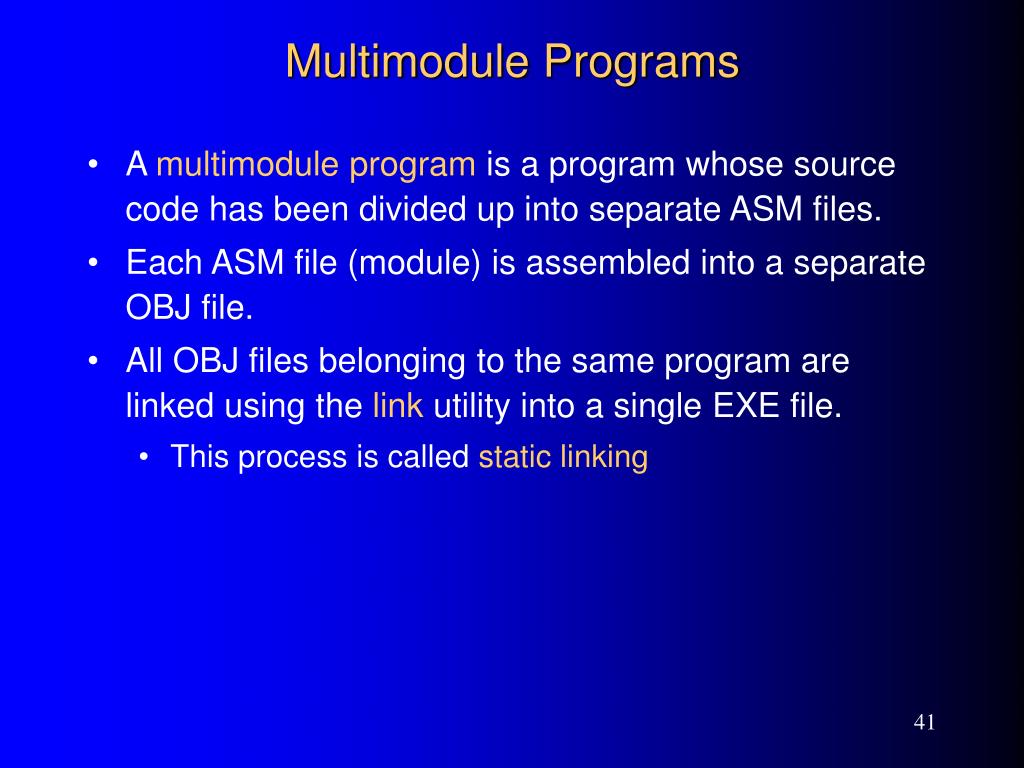 Multimodule Programs

• A multimodule program is a program whose source code has been divided up into separate ASM files.
• Each ASM file (module) is assembled into a separate OBJ file.
• All OBJ files belonging to the same program are linked using the link utility into a single EXE file.
  • This process is called static linking

41